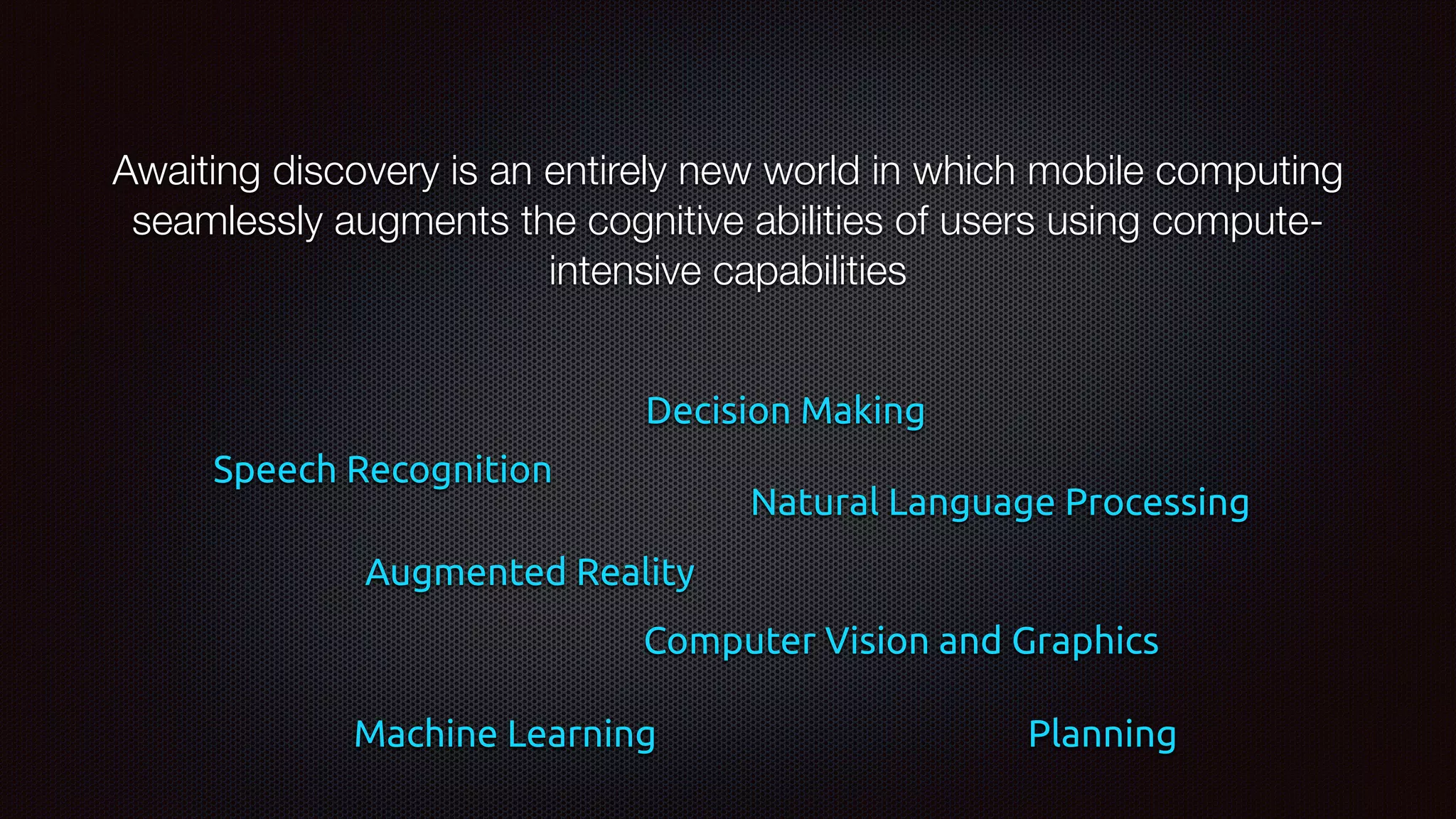 Awaiting discovery is an entirely new world in which mobile computing seamlessly augments the cognitive abilities of users using compute-intensive capabilities

Decision Making

Speech Recognition

Natural Language Processing

Augmented Reality

Computer Vision and Graphics

Machine Learning

Planning